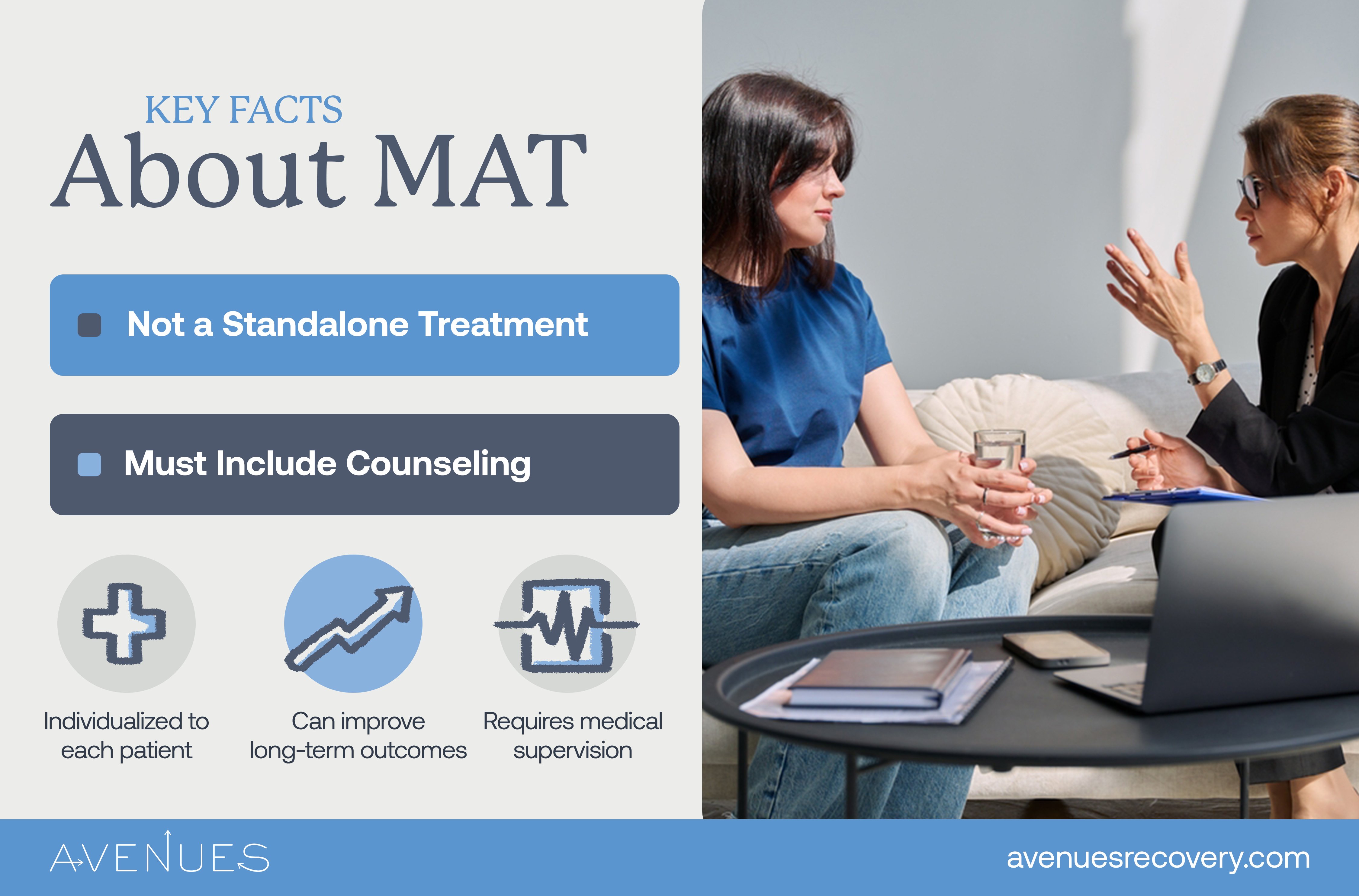 KEY FACTS
About MAT

Not a Standalone Treatment

Must Include Counseling

Individualized to each patient

Can improve long-term outcomes

Requires medical supervision

AVENUES

avenuesrecovery.com